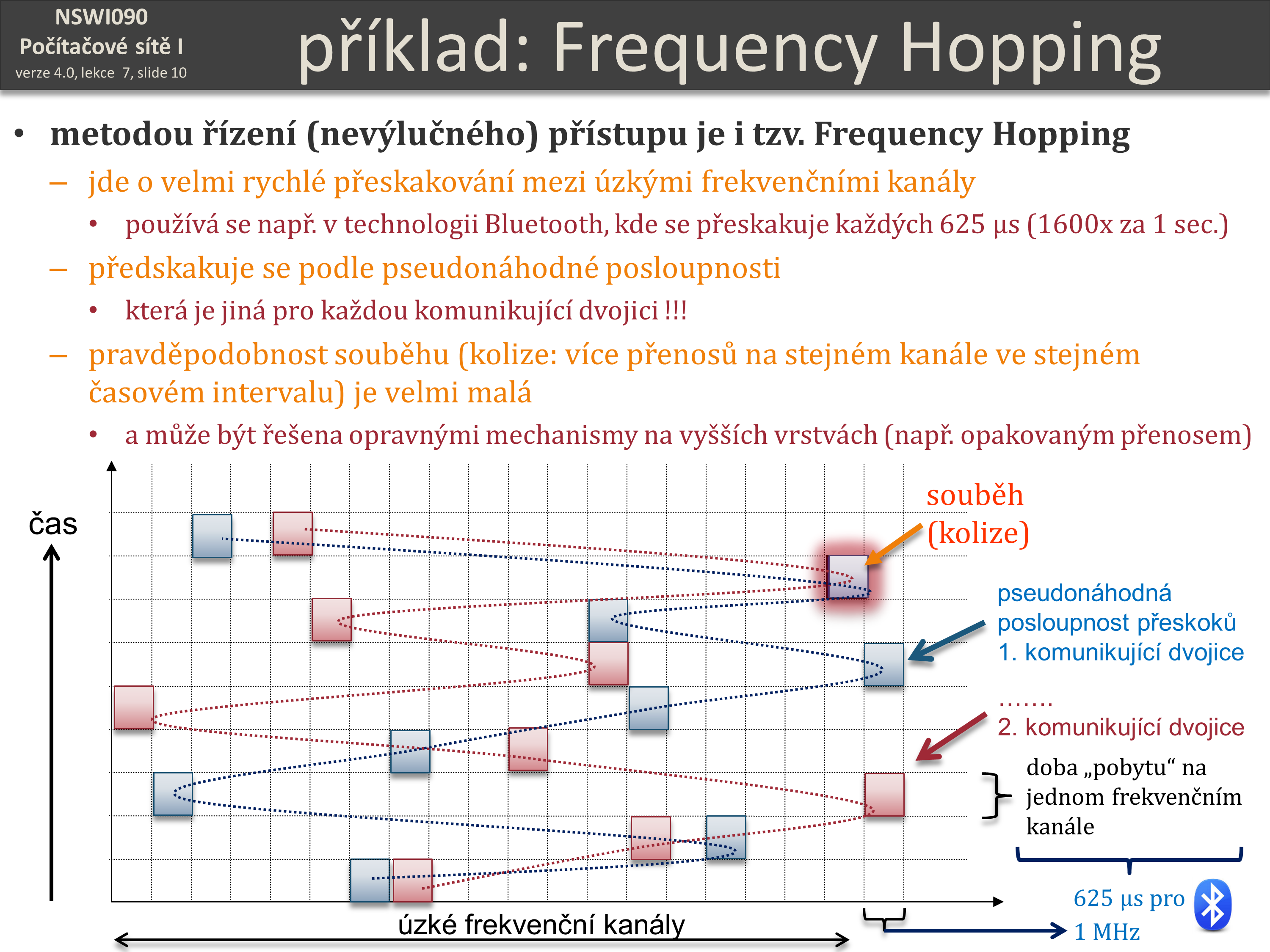 NSWI090
Počítačové sítě I
verze 4.0, lekce 7, slide 10

příklad: Frequency Hopping

• metodou řízení (nevýlučného) přístupu je i tzv. Frequency Hopping
– jde o velmi rychlé přeskakování mezi úzkými frekvenčními kanály
• používá se např. v technologii Bluetooth, kde se přeskakuje každých 625 μs (1600x za 1 sec.)
– předskakuje se podle pseudonáhodné posloupnosti
• která je jiná pro každou komunikující dvojici !!!
– pravděpodobnost souběhu (kolize: více přenosů na stejném kanále ve stejném časovém intervalu) je velmi malá
• a může být řešena opravnými mechanismy na vyšších vrstvách (např. opakovaným přenosem)

čas

souběh (kolize)

pseudonáhodná posloupnost přeskoků 1. komunikující dvojice

.......

2. komunikující dvojice

doba „pobytu“ na jednom frekvenčním kanále

625 μs pro

1 MHz

úzké frekvenční kanály